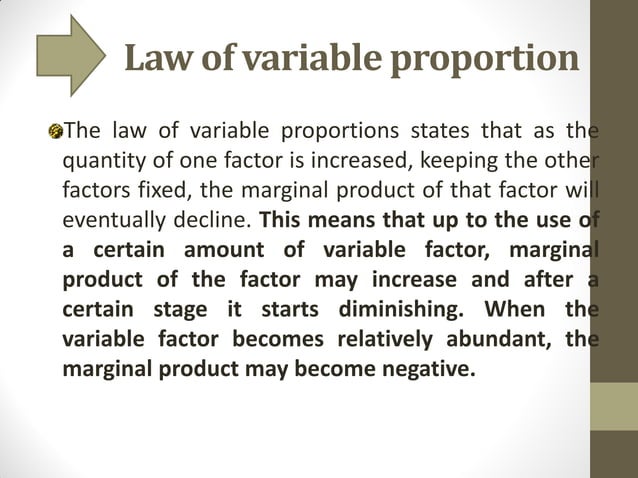 Law of variable proportion

The law of variable proportions states that as the quantity of one factor is increased, keeping the other factors fixed, the marginal product of that factor will eventually decline. This means that up to the use of a certain amount of variable factor, marginal product of the factor may increase and after a certain stage it starts diminishing. When the variable factor becomes relatively abundant, the marginal product may become negative.